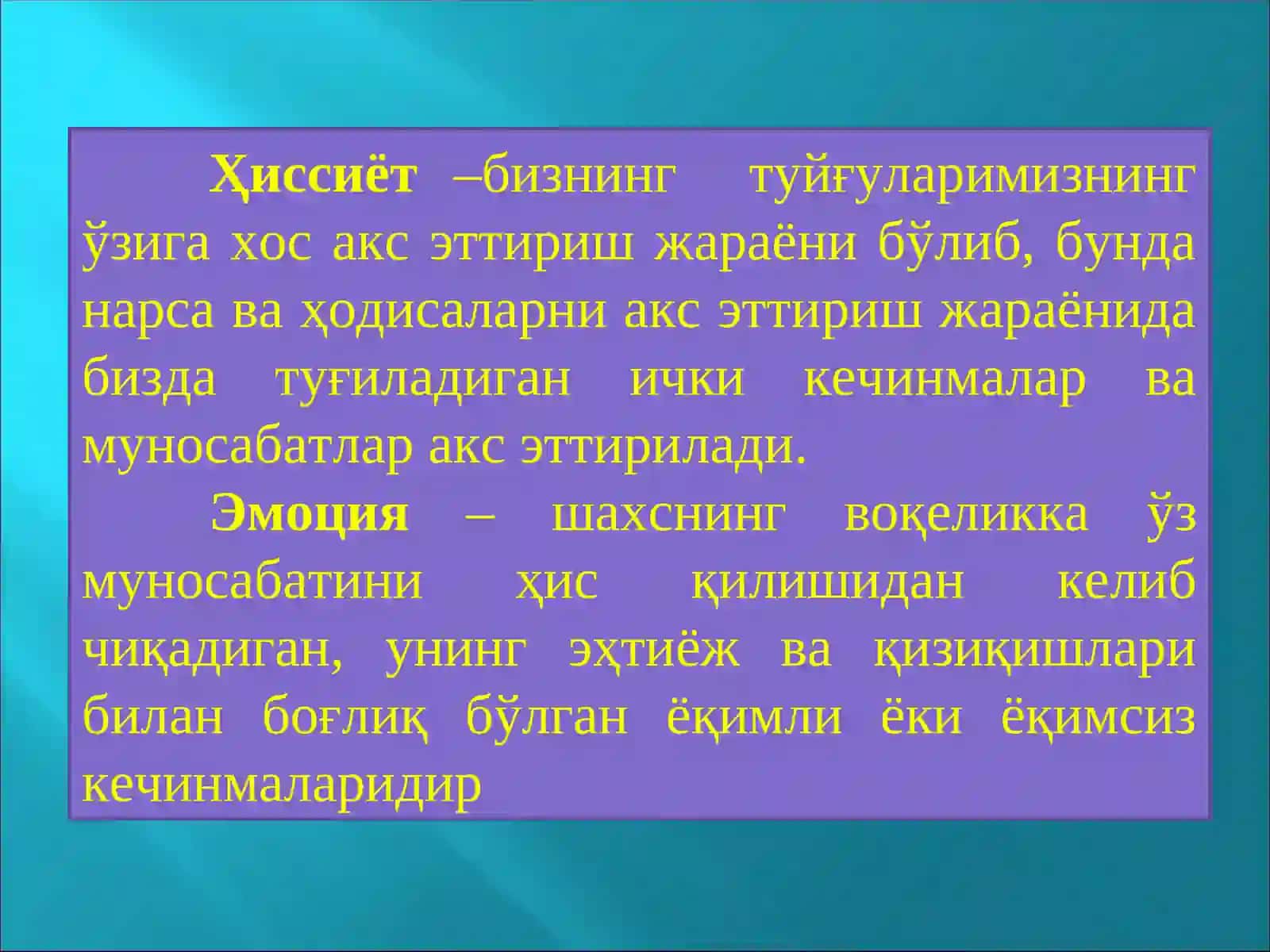 Ҳиссиёт –бизнинг туйғуларимизнинг ўзига хос акс эттириш жараёни бўлиб, бунда нарса ва ҳодисаларни акс эттириш жараёнида бизда туғиладиган ички кечинмалар ва муносабатлар акс эттирилади.

Эмоция – шахснинг воқеликка ўз муносабатини ҳис қилишидан келиб чиқадиган, унинг эҳтиёж ва қизиқишлари билан боғлиқ бўлган ёқимли ёки ёқимсиз кечинмаларидир